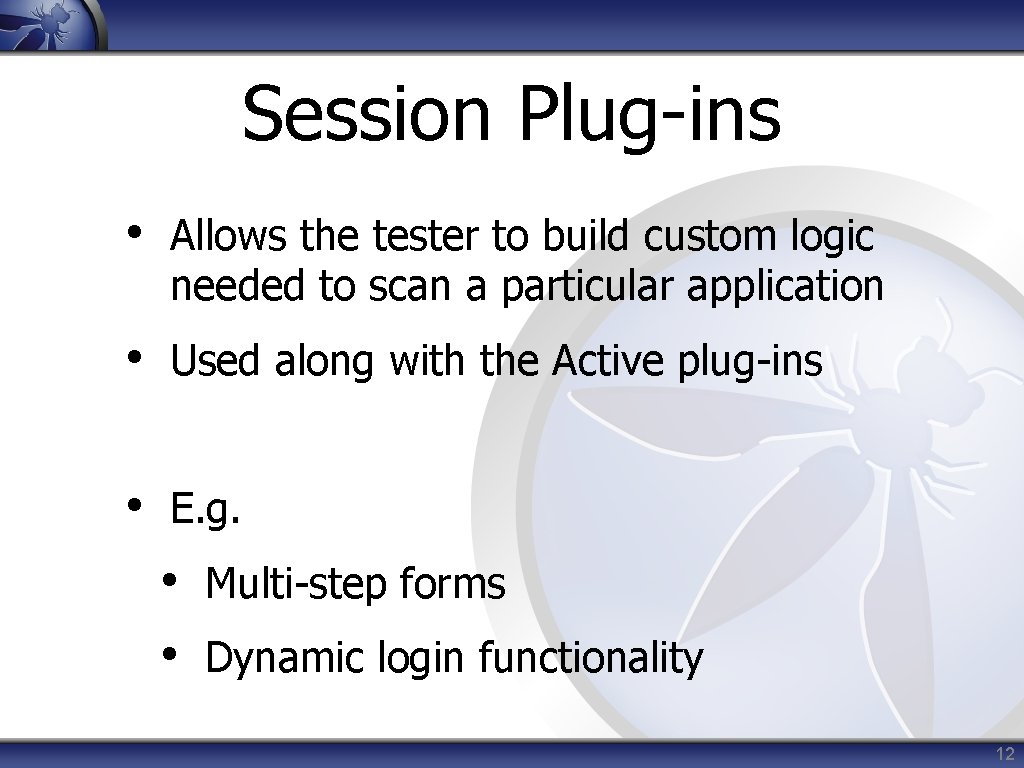 Session Plug-ins

• Allows the tester to build custom logic needed to scan a particular application

• Used along with the Active plug-ins

• E.g.

• Multi-step forms

• Dynamic login functionality

12